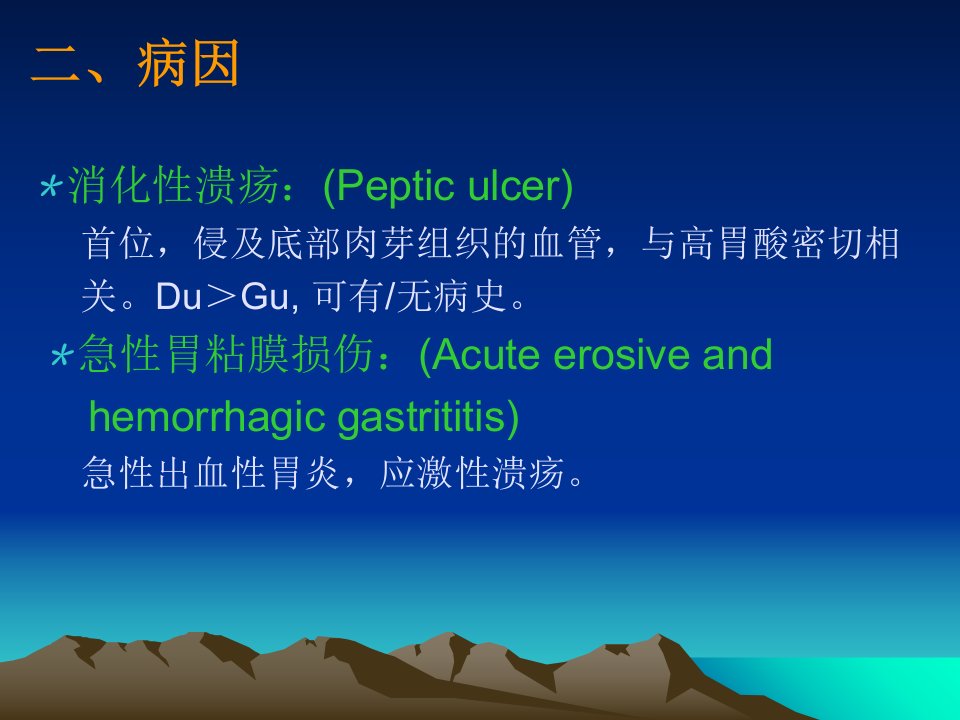 二、病因

*消化性溃疡：(Peptic ulcer)

首位，侵及底部肉芽组织的血管，与高胃酸密切相关。Du＞Gu, 可有/无病史。

*急性胃粘膜损伤：(Acute erosive and hemorrhagic gastrititis)

急性出血性胃炎，应激性溃疡。